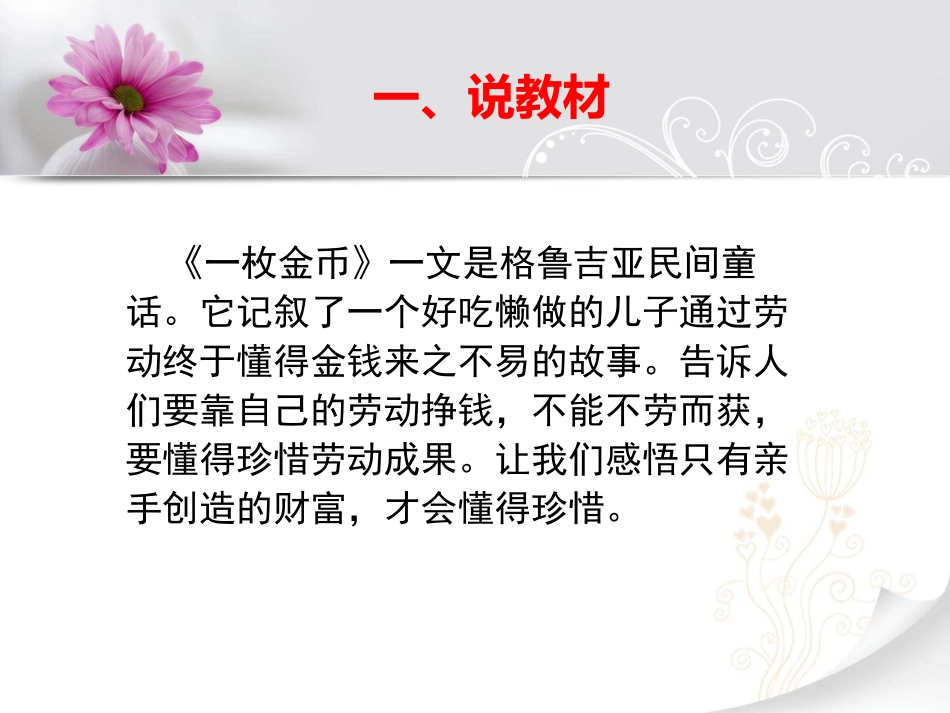 一、说教材

《一枚金币》一文是格鲁吉亚民间童话。它记叙了一个好吃懒做的儿子通过劳动终于懂得金钱来之不易的故事。告诉人们要靠自己的劳动挣钱，不能不劳而获，要懂得珍惜劳动成果。让我们感悟只有亲手创造的财富，才会懂得珍惜。